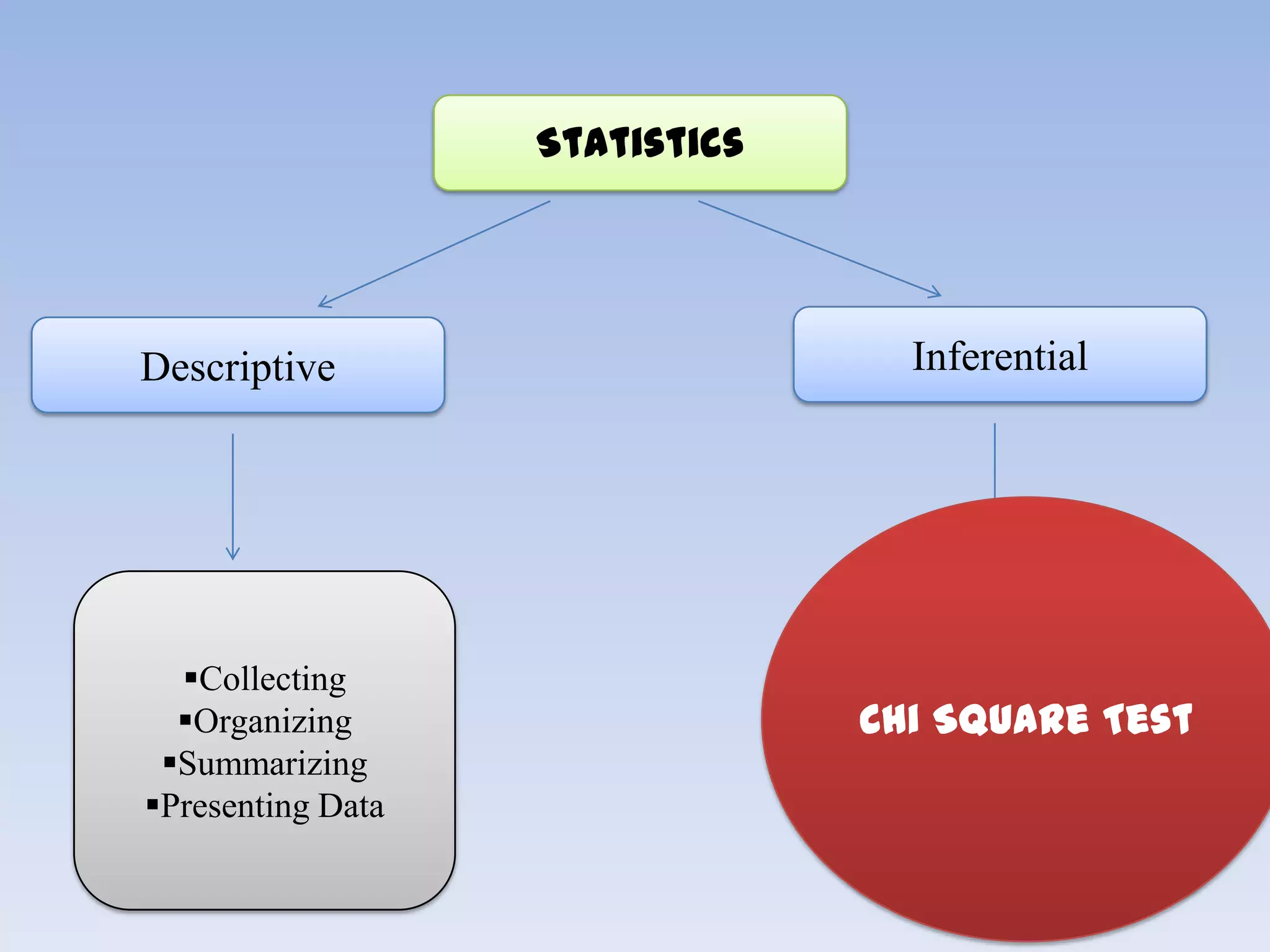 STATISTICS

Descriptive

Inferential

▪Collecting
▪Organizing
▪Summarizing
▪Presenting Data

CHI SQUARE TEST